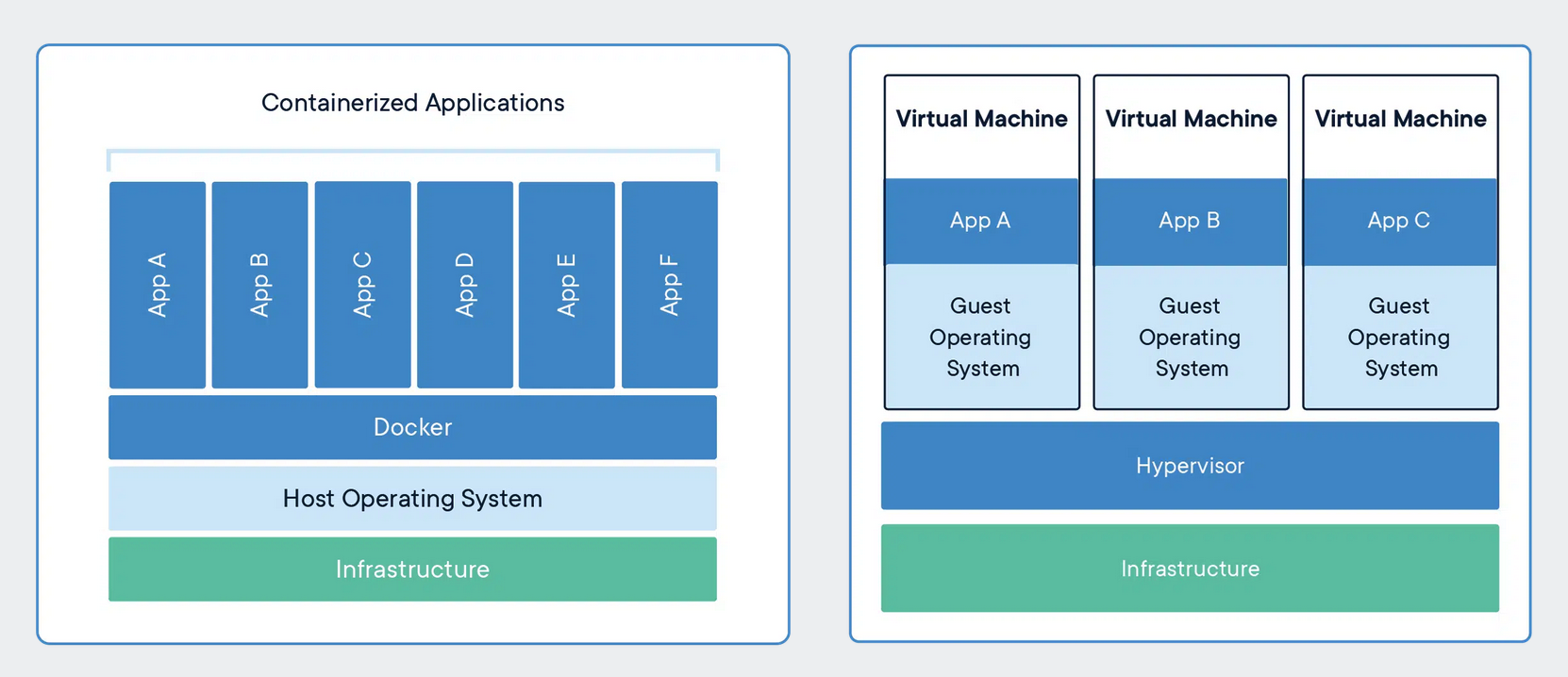 Containerized Applications

App A

App B

App C

App D

App E

App F

Docker

Host Operating System

Infrastructure

Virtual Machine

App A

Guest Operating System

Virtual Machine

App B

Guest Operating System

Virtual Machine

App C

Guest Operating System

Hypervisor

Infrastructure